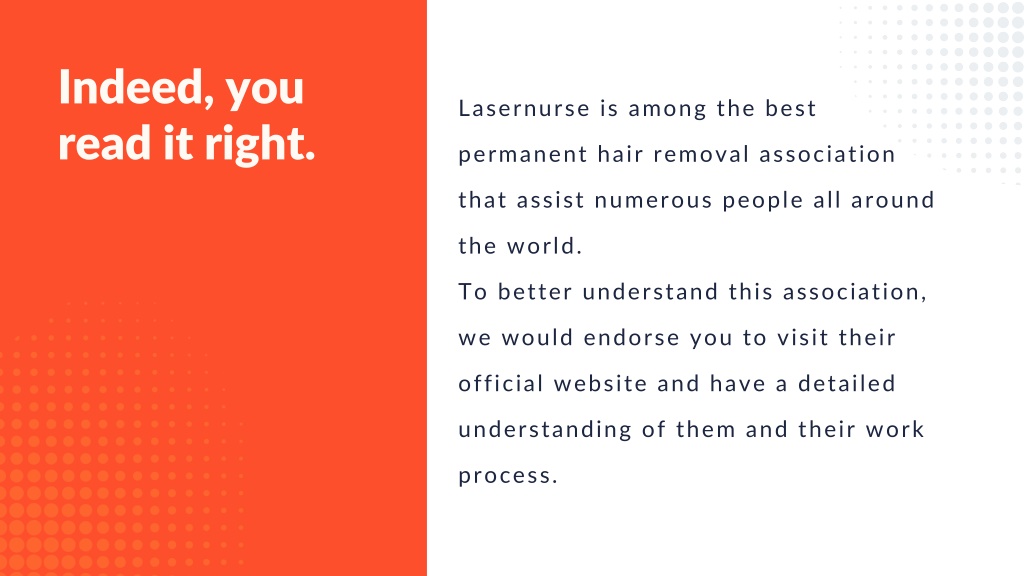 Indeed, you read it right.

Lasernurse is among the best permanent hair removal association that assist numerous people all around the world.
To better understand this association, we would endorse you to visit their official website and have a detailed understanding of them and their work process.